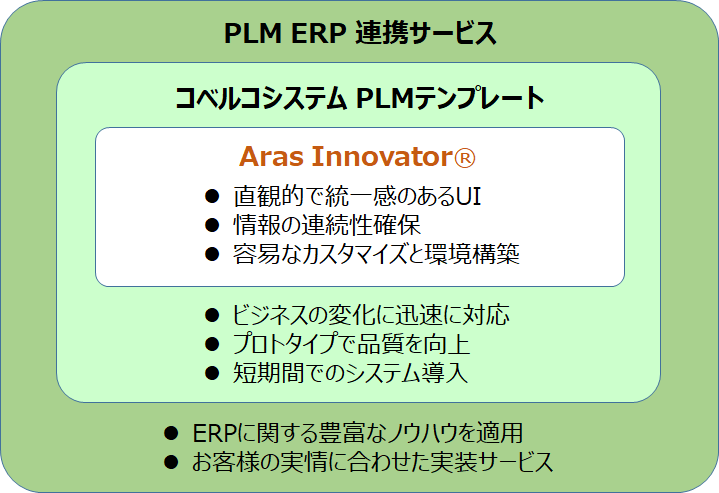 PLM ERP 連携サービス

コベルコシステム PLMテンプレート

Aras Innovator®

● 直観的で統一感のあるUI
● 情報の連続性確保
● 容易なカスタマイズと環境構築

● ビジネスの変化に迅速に対応
● プロトタイプで品質を向上
● 短期間でのシステム導入

● ERPに関する豊富なノウハウを適用
● お客様の実情に合わせた実装サービス